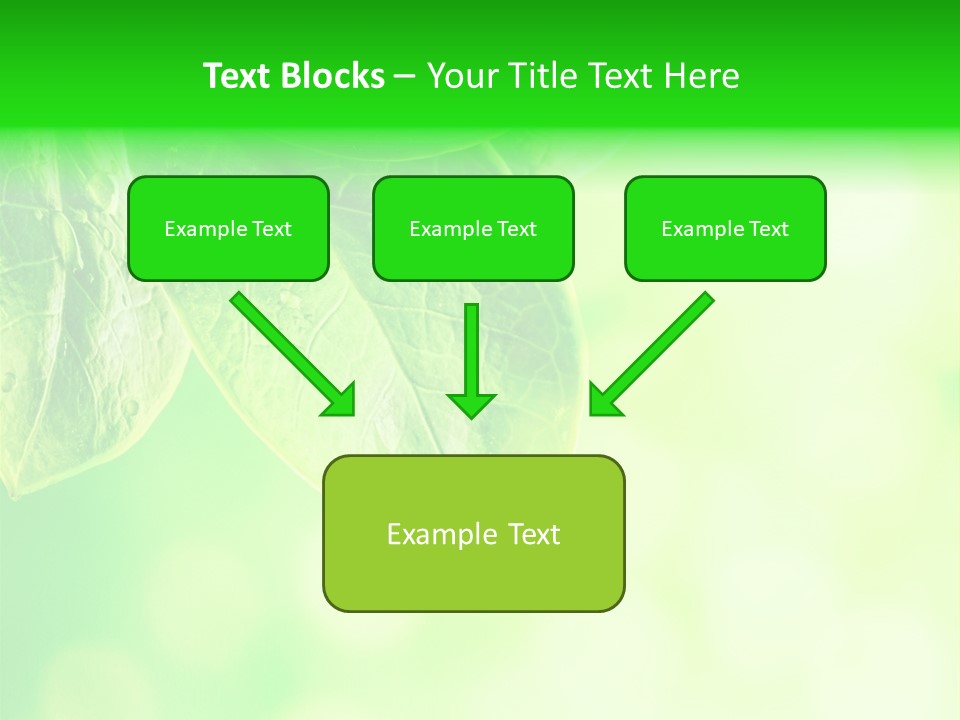 Text Blocks – Your Title Text Here

Example Text

Example Text

Example Text

Example Text